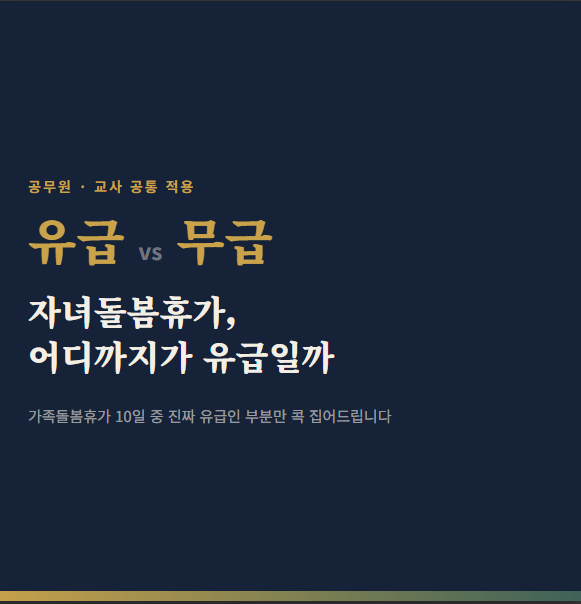 공무원 · 교사 공통 적용

유급 vs 무급

자녀돌봄휴가,
어디까지가 유급일까

가족돌봄휴가 10일 중 진짜 유급인 부분만 콕 집어드립니다